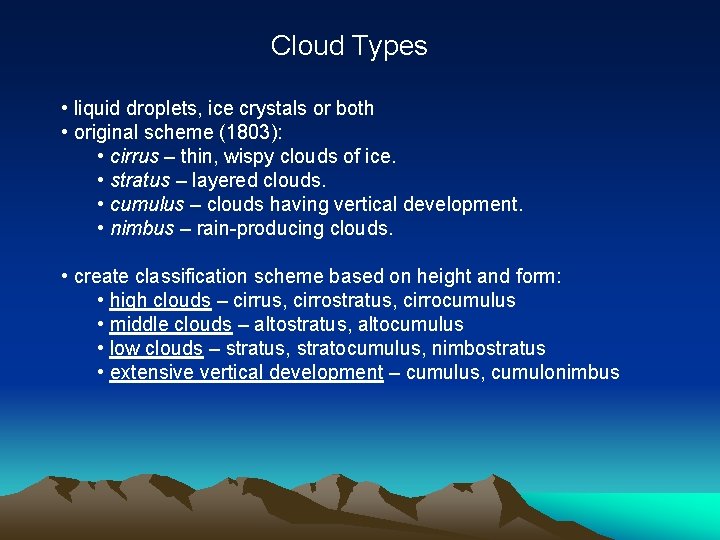 Cloud Types

• liquid droplets, ice crystals or both
• original scheme (1803):
  • cirrus – thin, wispy clouds of ice.
  • stratus – layered clouds.
  • cumulus – clouds having vertical development.
  • nimbus – rain-producing clouds.

• create classification scheme based on height and form:
  • high clouds – cirrus, cirrostratus, cirrocumulus
  • middle clouds – altostratus, altocumulus
  • low clouds – stratus, stratocumulus, nimbostratus
  • extensive vertical development – cumulus, cumulonimbus